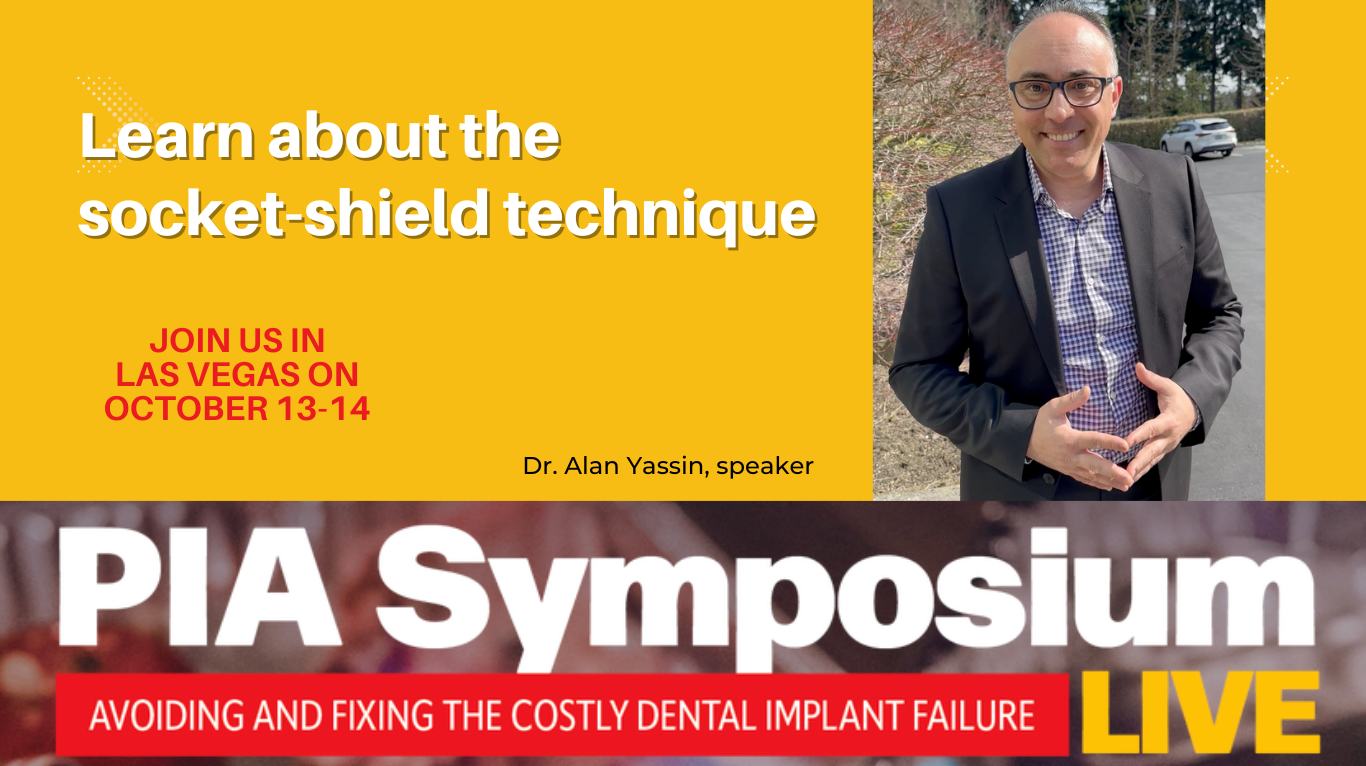 Learn about the socket-shield technique

JOIN US IN LAS VEGAS ON OCTOBER 13-14

Dr. Alan Yassin, speaker

PIA Symposium

AVOIDING AND FIXING THE COSTLY DENTAL IMPLANT FAILURE

LIVE